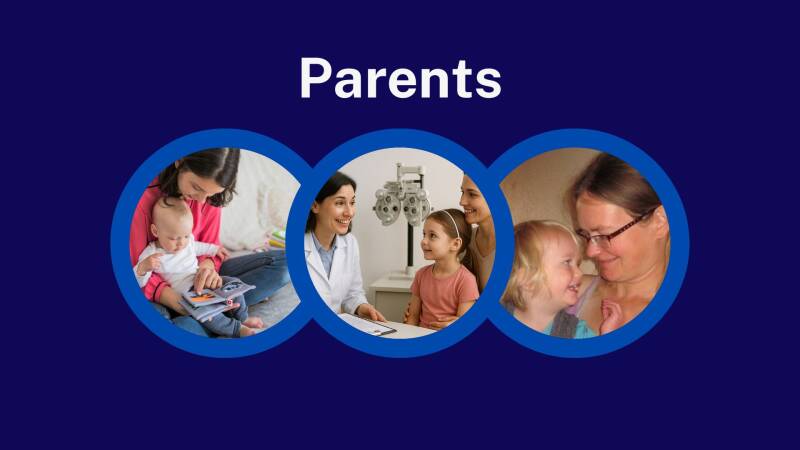 Parents